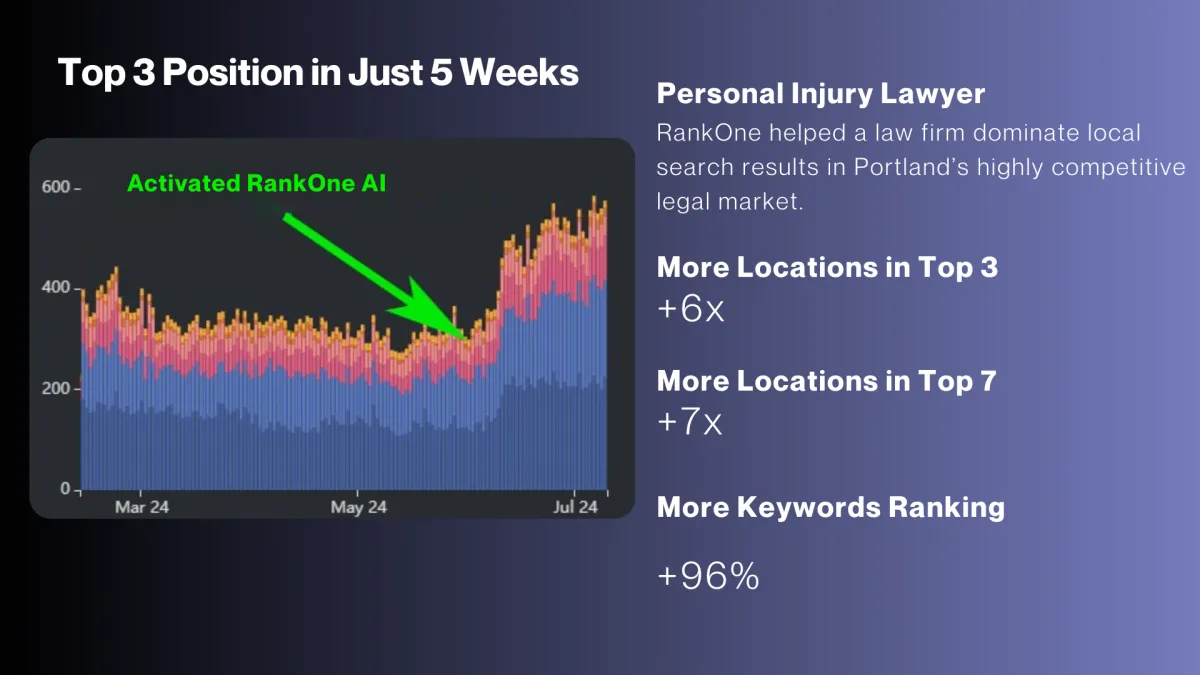 Top 3 Position in Just 5 Weeks

Activated RankOne AI

600
400
200
0
Mar 24
May 24
Jul 24

Personal Injury Lawyer
RankOne helped a law firm dominate local search results in Portland's highly competitive legal market.

More Locations in Top 3
+6x

More Locations in Top 7
+7x

More Keywords Ranking

+96%